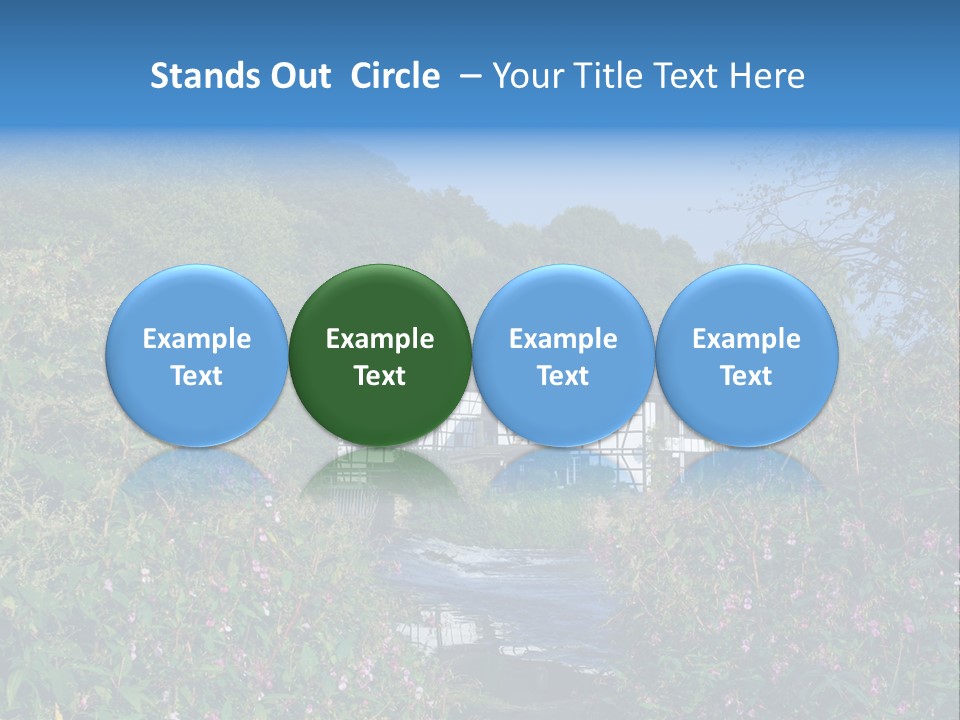 Stands Out Circle – Your Title Text Here

Example Text

Example Text

Example Text

Example Text